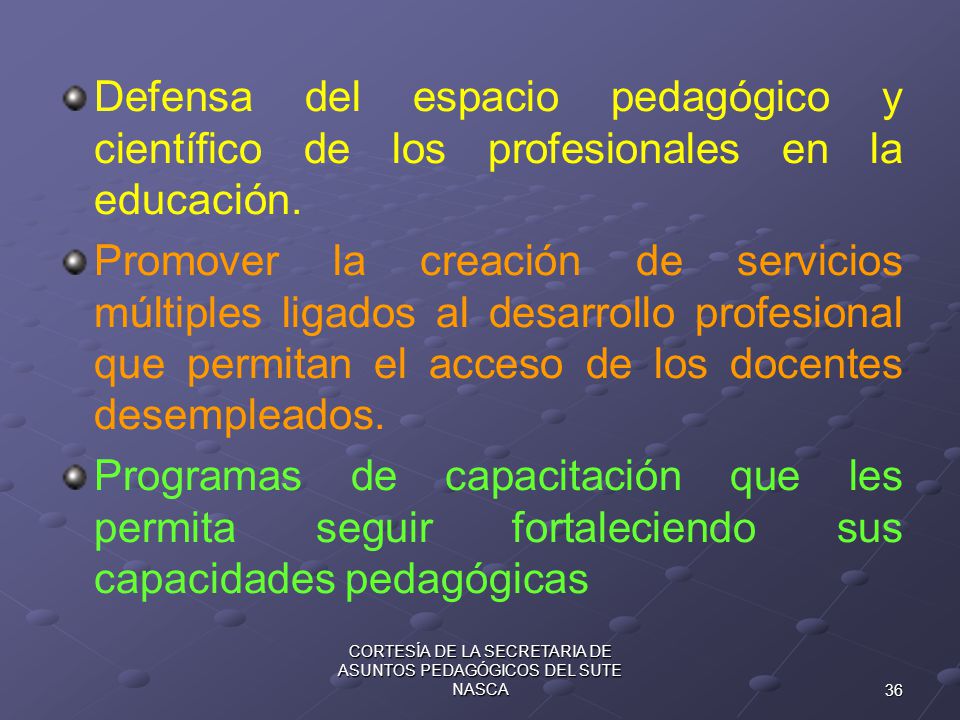 Defensa del espacio pedagógico y científico de los profesionales en la educación.

Promover la creación de servicios múltiples ligados al desarrollo profesional que permitan el acceso de los docentes desempleados.

Programas de capacitación que les permita seguir fortaleciendo sus capacidades pedagógicas

CORTESÍA DE LA SECRETARIA DE ASUNTOS PEDAGÓGICOS DEL SUTE NASCA

36